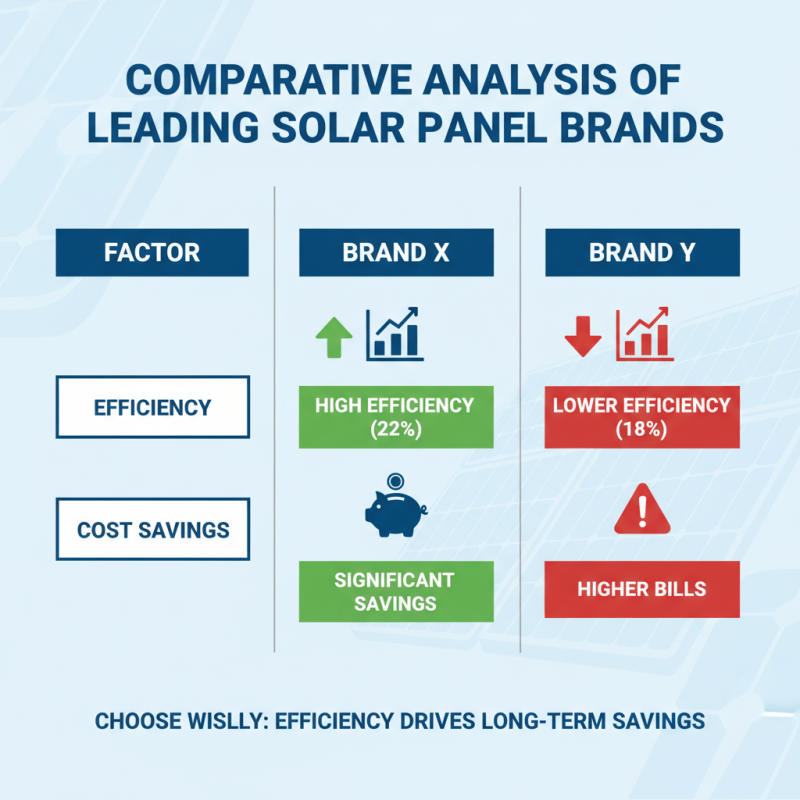 COMPARATIVE ANALYSIS OF LEADING SOLAR PANEL BRANDS

| FACTOR | BRAND X | BRAND Y |
|---|---|---|
| EFFICIENCY | HIGH EFFICIENCY (22%) | LOWER EFFICIENCY (18%) |
| COST SAVINGS | SIGNIFICANT SAVINGS | HIGHER BILLS |

CHOOSE WISLLY: EFFICIENCY DRIVES LONG-TERM SAVINGS